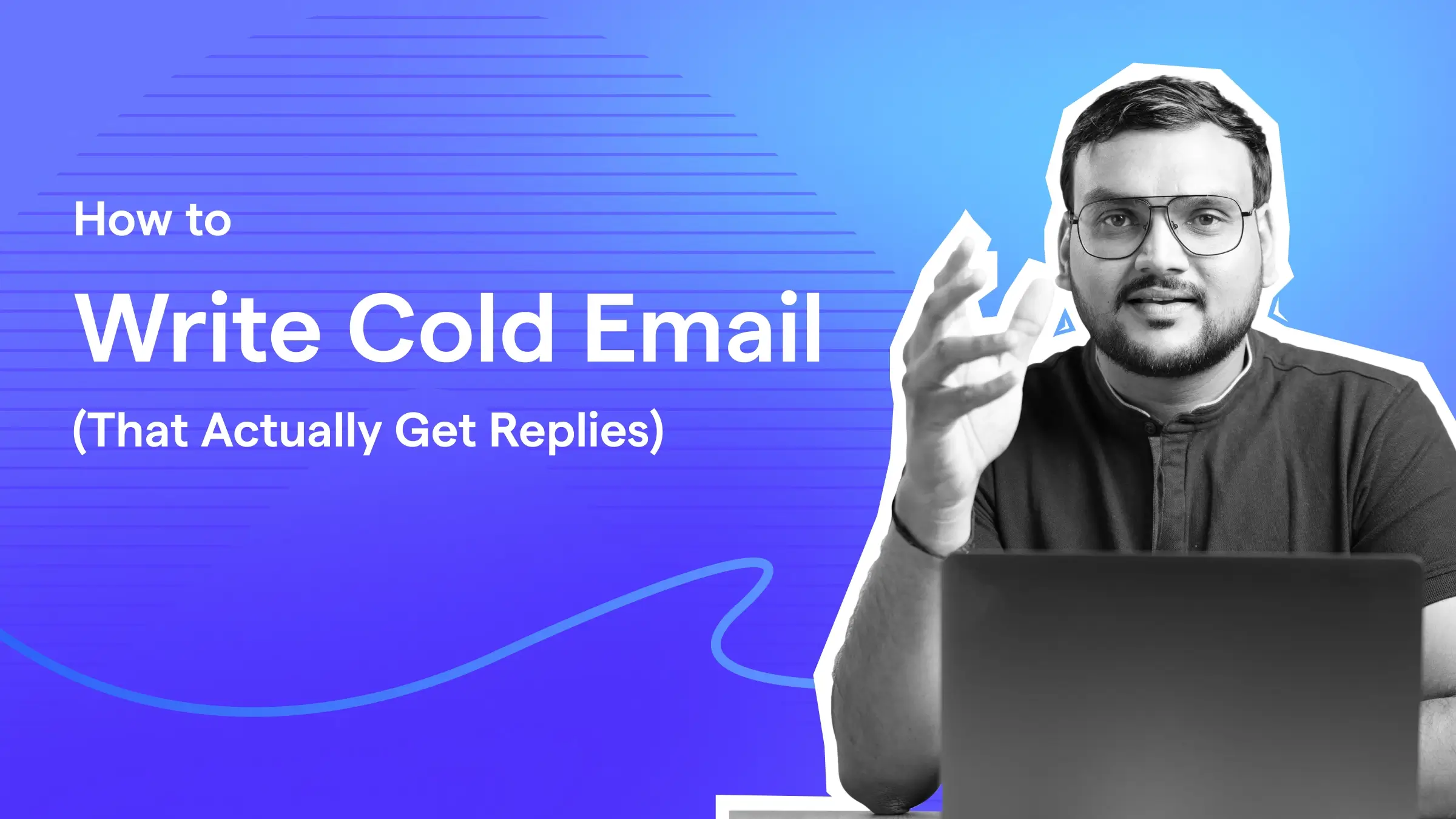 How to

Write Cold Email

(That Actually Get Replies)